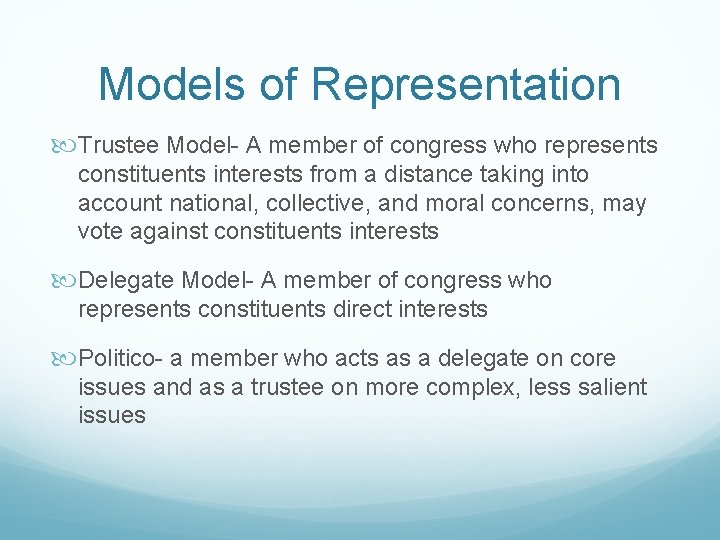 Models of Representation

Trustee Model- A member of congress who represents constituents interests from a distance taking into account national, collective, and moral concerns, may vote against constituents interests

Delegate Model- A member of congress who represents constituents direct interests

Politico- a member who acts as a delegate on core issues and as a trustee on more complex, less salient issues